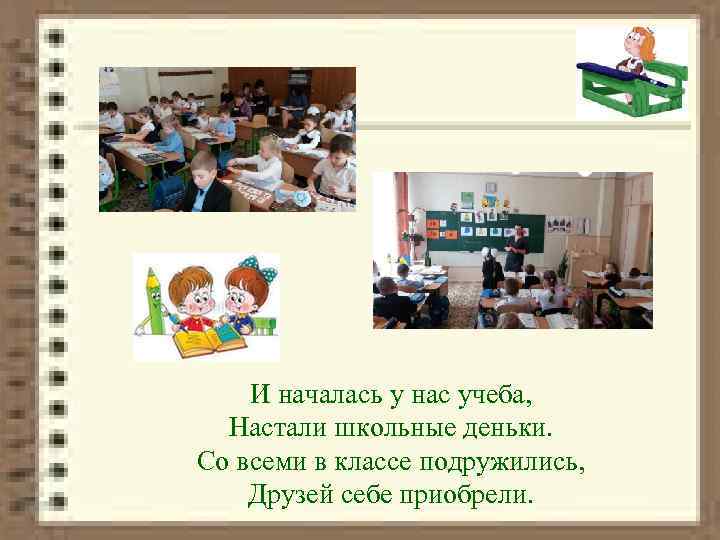 И началась у нас учеба,
Настали школьные деньки.
Со всеми в классе подружились,
Друзей себе приобрели.